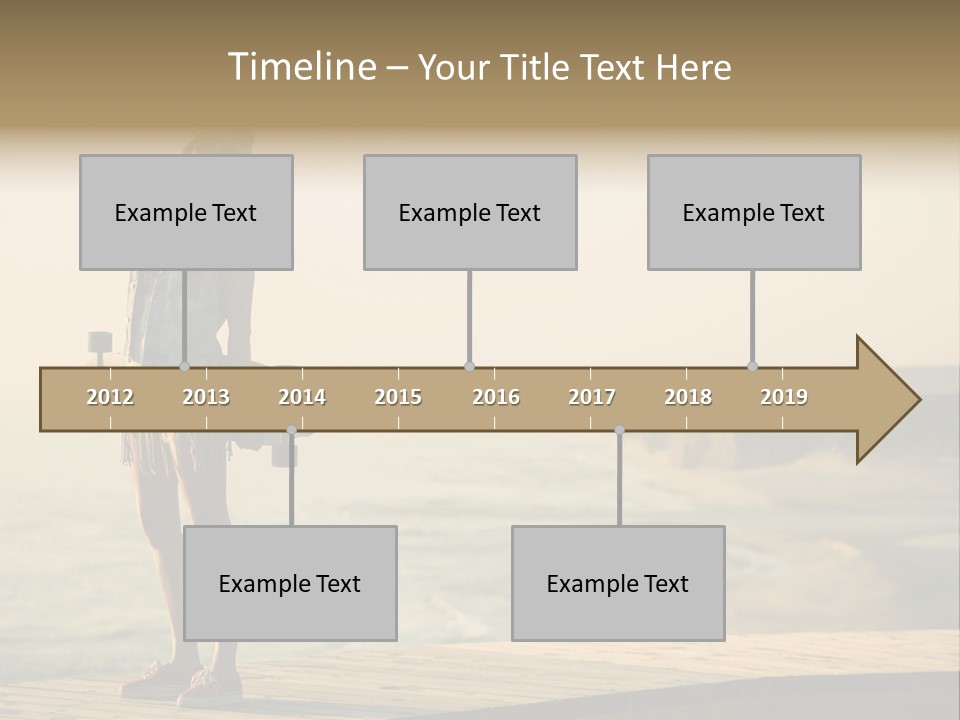 Timeline – Your Title Text Here

Example Text

Example Text

Example Text

2012 2013 2014 2015 2016 2017 2018 2019

Example Text

Example Text